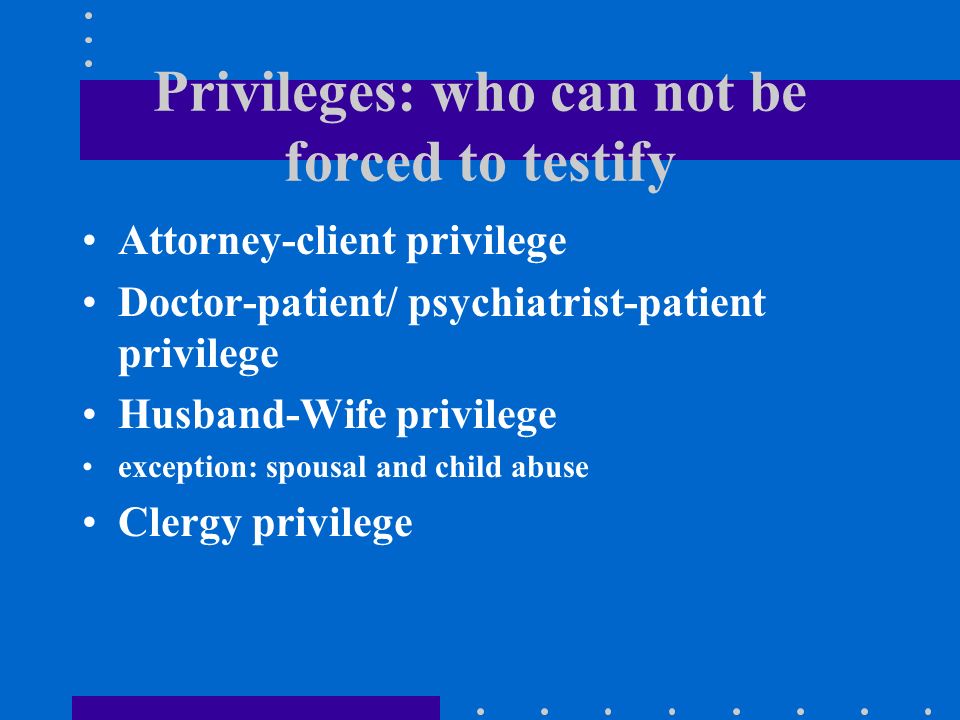 Privileges: who can not be forced to testify

• Attorney-client privilege
• Doctor-patient/ psychiatrist-patient privilege
• Husband-Wife privilege
• exception: spousal and child abuse
• Clergy privilege